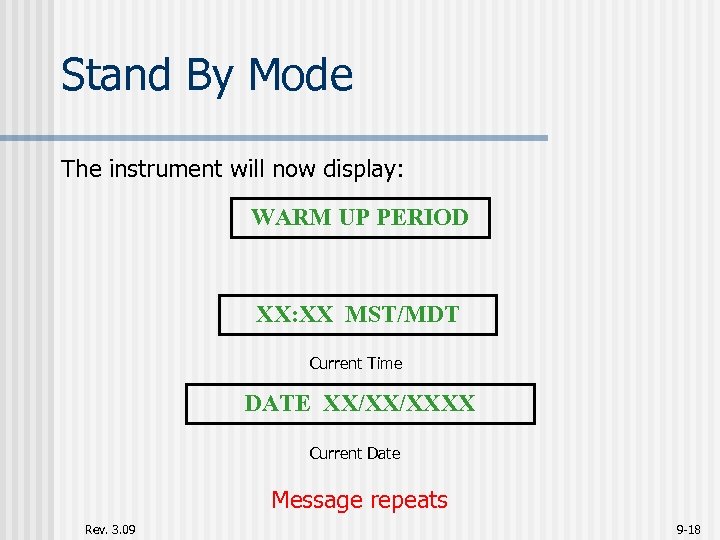 Stand By Mode

The instrument will now display:

WARM UP PERIOD

XX:XX MST/MDT

Current Time

DATE XX/XX/XXXX

Current Date

Message repeats

Rev. 3.09

9-18